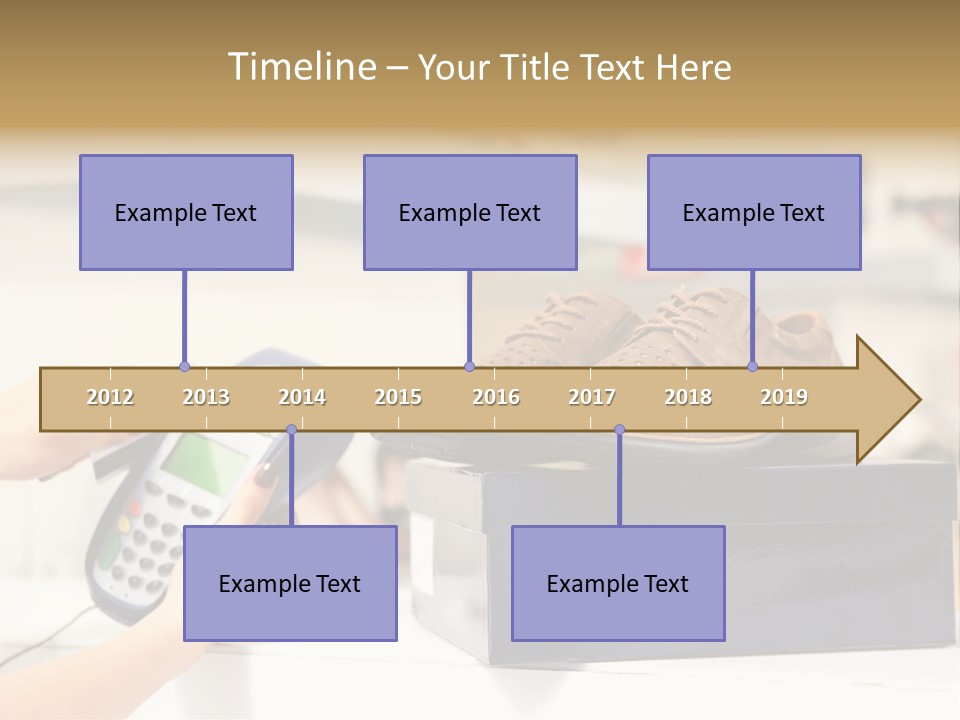 Timeline – Your Title Text Here

Example Text

Example Text

Example Text

2012 2013 2014 2015 2016 2017 2018 2019

Example Text

Example Text